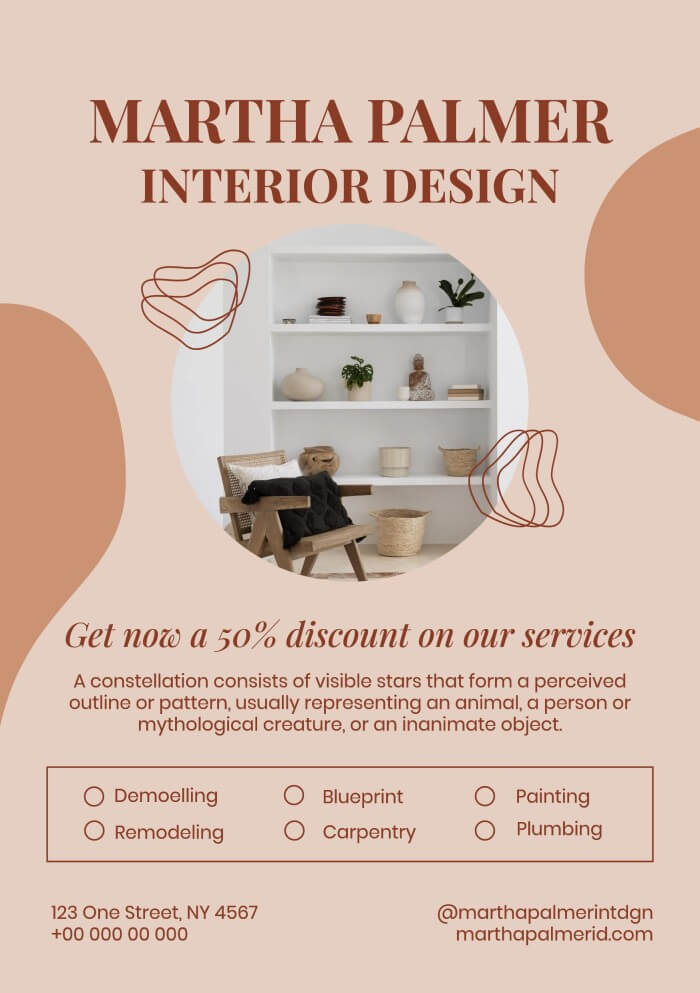 MARTHA PALMER
INTERIOR DESIGN

Get now a 50% discount on our services

A constellation consists of visible stars that form a perceived outline or pattern, usually representing an animal, a person or mythological creature, or an inanimate object.

Demoelling
Remodeling
Blueprint
Carpentry
Painting
Plumbing

123 One Street, NY 4567
+00 000 00 000

@marthapalmerintdgn
marthapalmerid.com